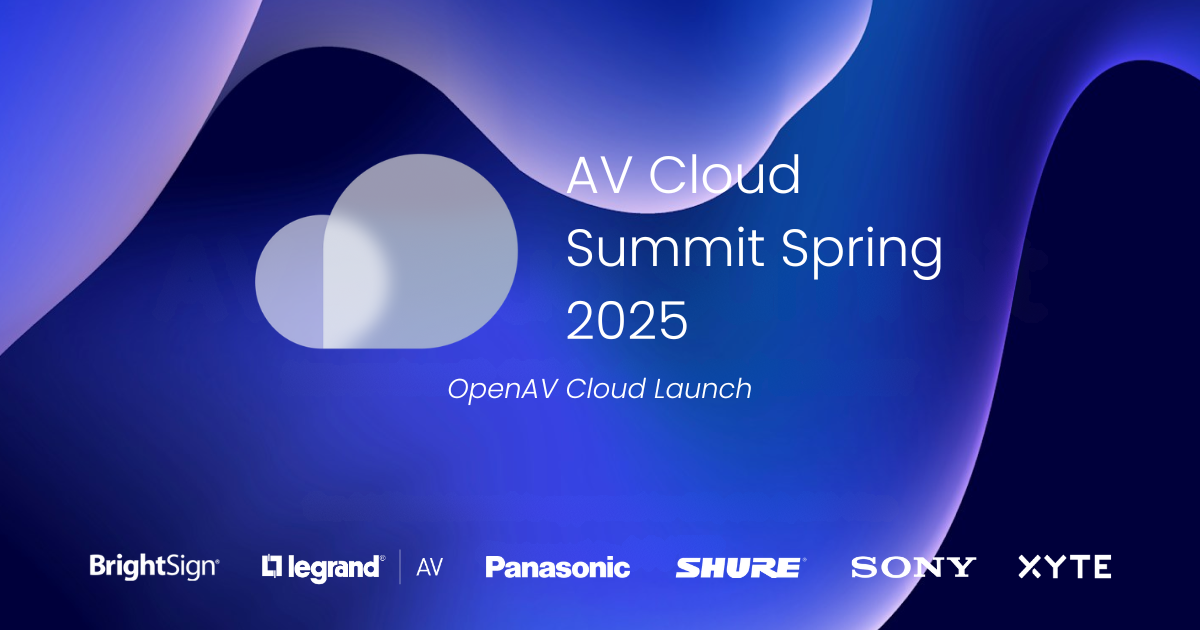 AV Cloud Summit Spring 2025

OpenAV Cloud Launch

BrightSign® legrand® AV Panasonic SHURE® SONY XYTE